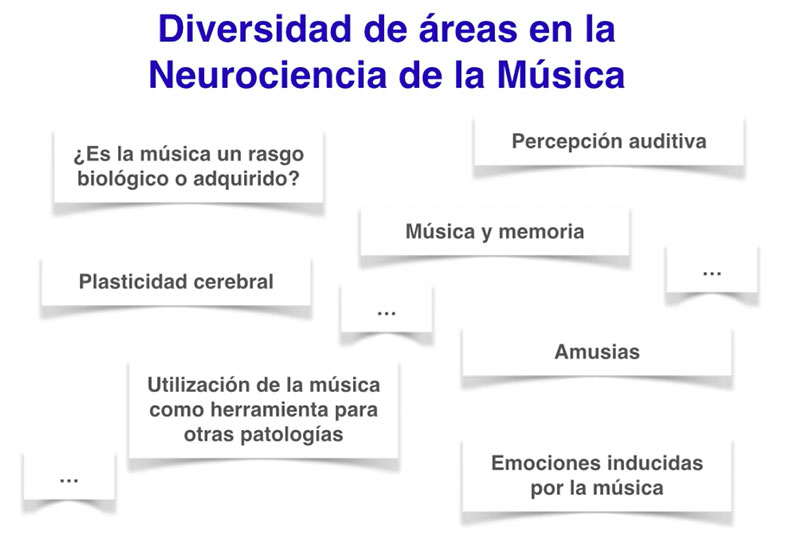 Diversidad de áreas en la Neurociencia de la Música

¿Es la música un rasgo biológico o adquirido?

Percepción auditiva

Música y memoria

...

Plasticidad cerebral

...

Amusias

Utilización de la música como herramienta para otras patologías

...

Emociones inducidas por la música